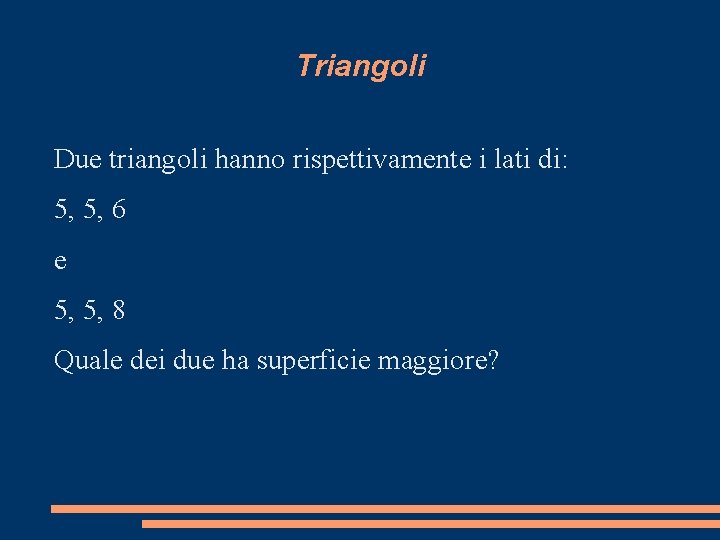 Triangoli

Due triangoli hanno rispettivamente i lati di:

5, 5, 6

e

5, 5, 8

Quale dei due ha superficie maggiore?